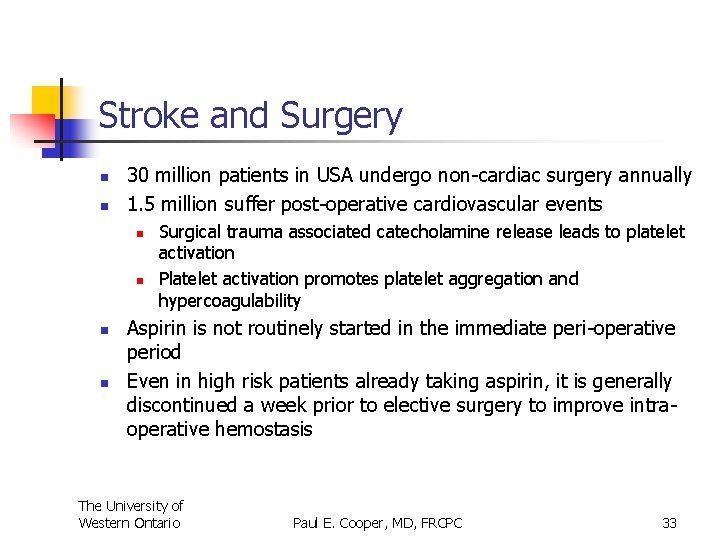 Stroke and Surgery

- 30 million patients in USA undergo non-cardiac surgery annually
- 1.5 million suffer post-operative cardiovascular events
  - Surgical trauma associated catecholamine release leads to platelet activation
  - Platelet activation promotes platelet aggregation and hypercoagulability
- Aspirin is not routinely started in the immediate peri-operative period
- Even in high risk patients already taking aspirin, it is generally discontinued a week prior to elective surgery to improve intra-operative hemostasis

The University of Western Ontario

Paul E. Cooper, MD, FRCPC

33